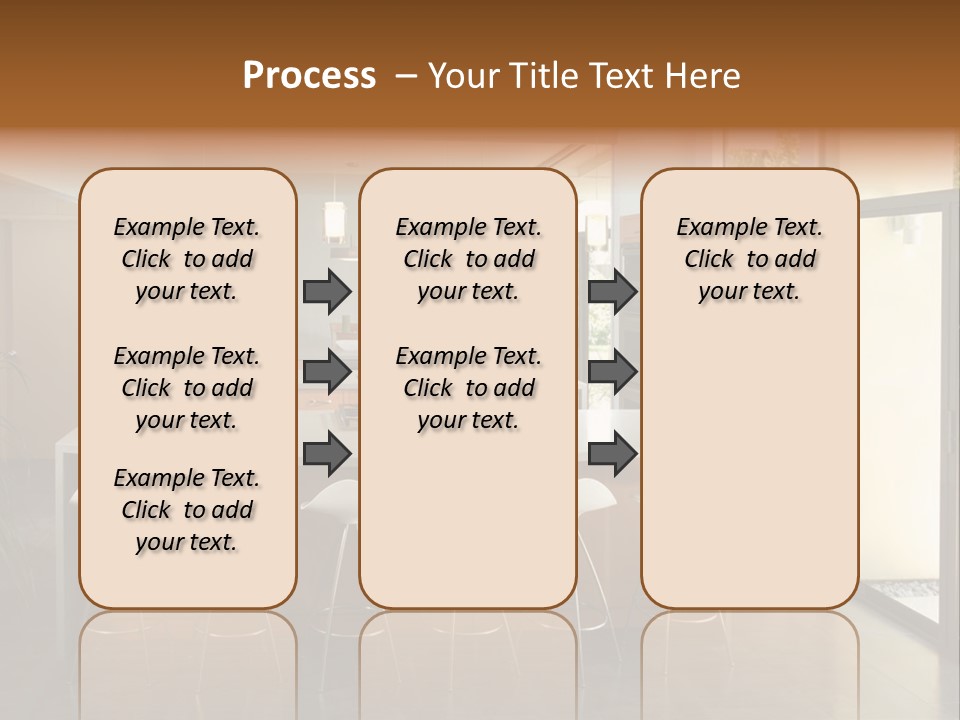 Process – Your Title Text Here

Example Text. Click to add your text.

Example Text. Click to add your text.

Example Text. Click to add your text.

Example Text. Click to add your text.

Example Text. Click to add your text.

Example Text. Click to add your text.